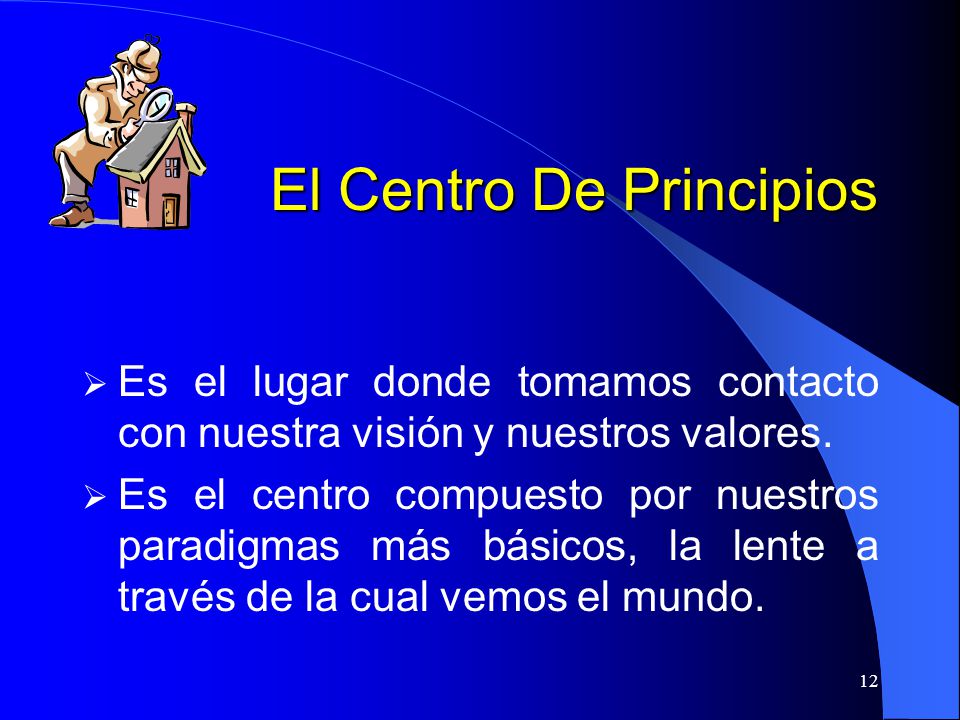 El Centro De Principios

➢ Es el lugar donde tomamos contacto con nuestra visión y nuestros valores.

➢ Es el centro compuesto por nuestros paradigmas más básicos, la lente a través de la cual vemos el mundo.

12